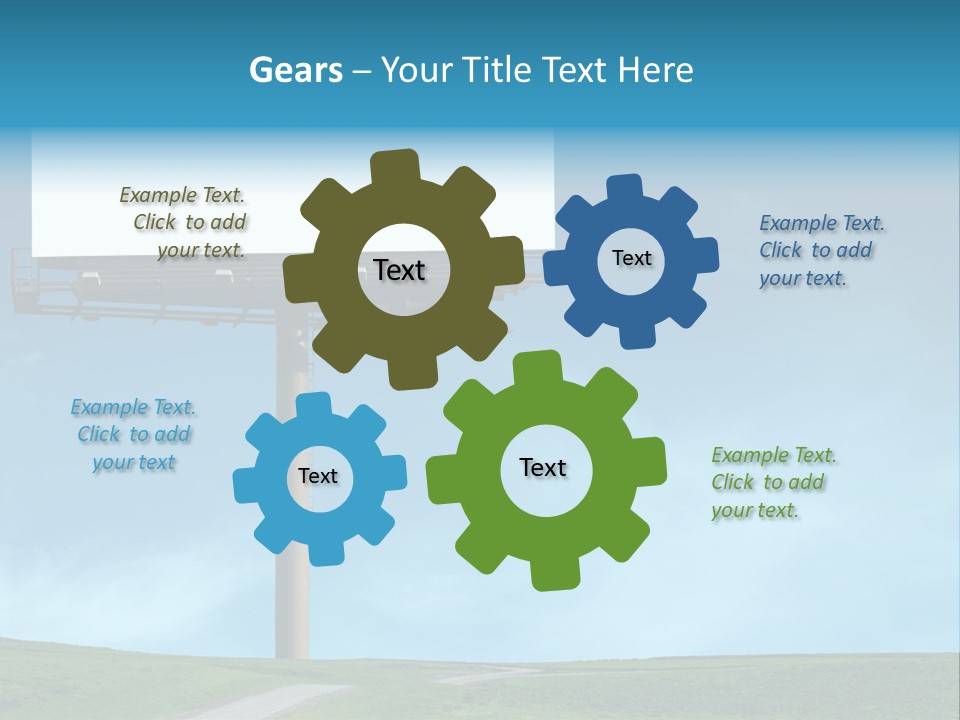 Gears – Your Title Text Here

Example Text. Click to add your text.

Text

Text

Example Text. Click to add your text.

Example Text. Click to add your text

Text

Text

Example Text. Click to add your text.